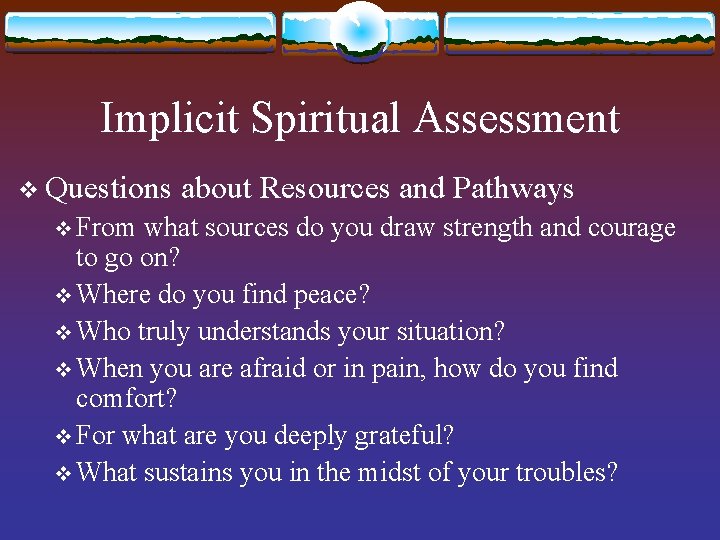 Implicit Spiritual Assessment

❖ Questions about Resources and Pathways

❖ From what sources do you draw strength and courage to go on?

❖ Where do you find peace?

❖ Who truly understands your situation?

❖ When you are afraid or in pain, how do you find comfort?

❖ For what are you deeply grateful?

❖ What sustains you in the midst of your troubles?